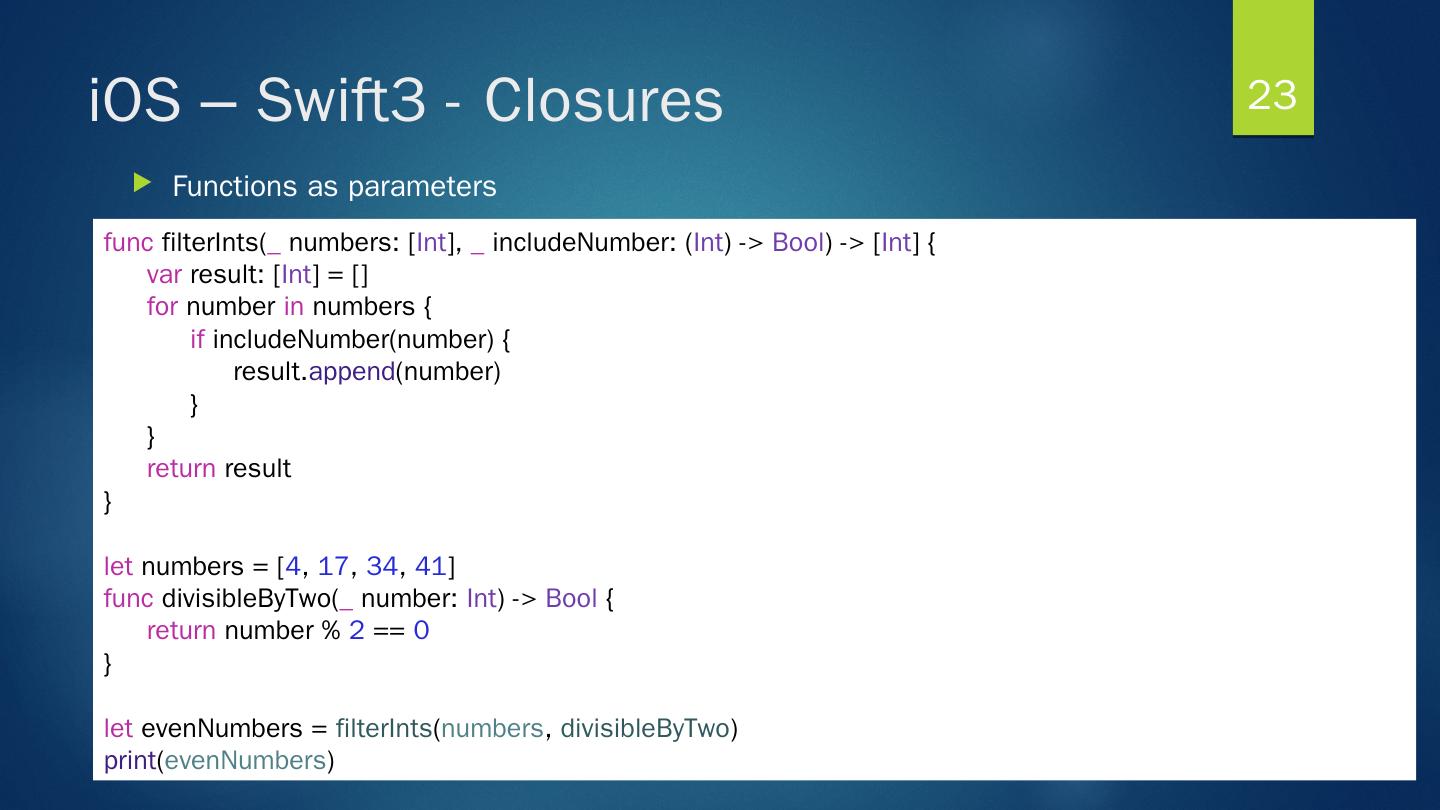 iOS – Swift3 - Closures

23

Functions as parameters

func filterInts(_ numbers: [Int], _ includeNumber: (Int) -> Bool) -> [Int] {
var result: [Int] = []
for number in numbers {
if includeNumber(number) {
result.append(number)
}
}
return result
}

let numbers = [4, 17, 34, 41]
func divisibleByTwo(_ number: Int) -> Bool {
return number % 2 == 0
}

let evenNumbers = filterInts(numbers, divisibleByTwo)
print(evenNumbers)